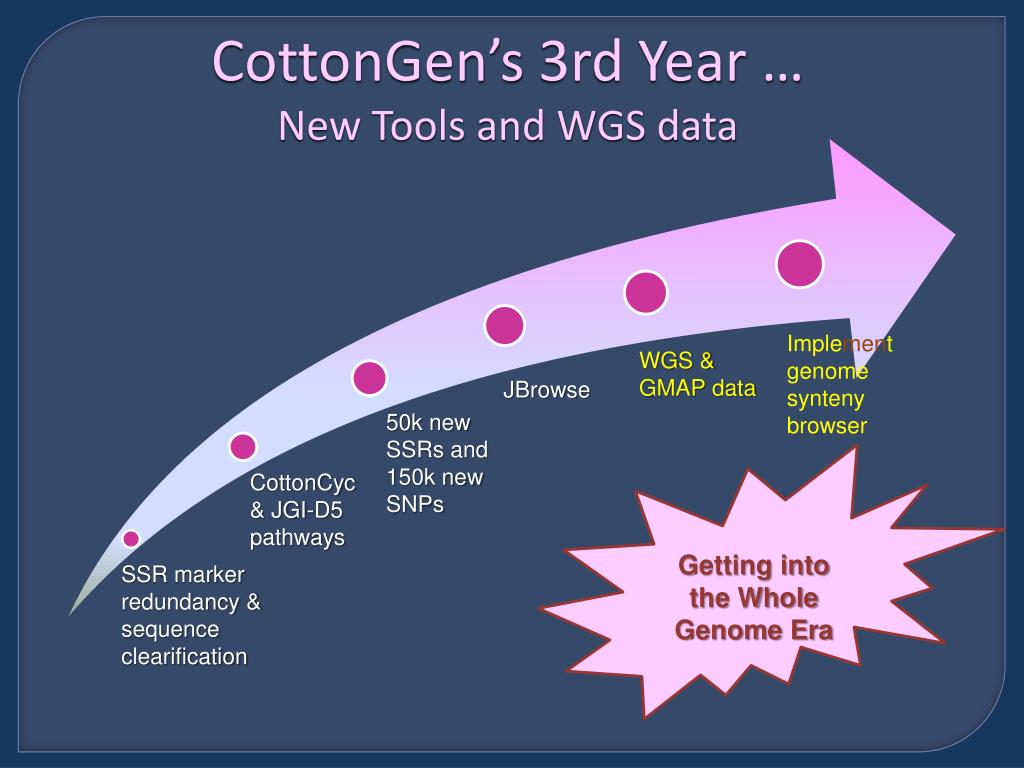 CottonGen's 3rd Year …
New Tools and WGS data

SSR marker redundancy & sequence clearification

CottonCyc & JGI-D5 pathways

50k new SSRs and 150k new SNPs

JBrowse

WGS & GMAP data

Implement genome synteny browser

Getting into the Whole Genome Era